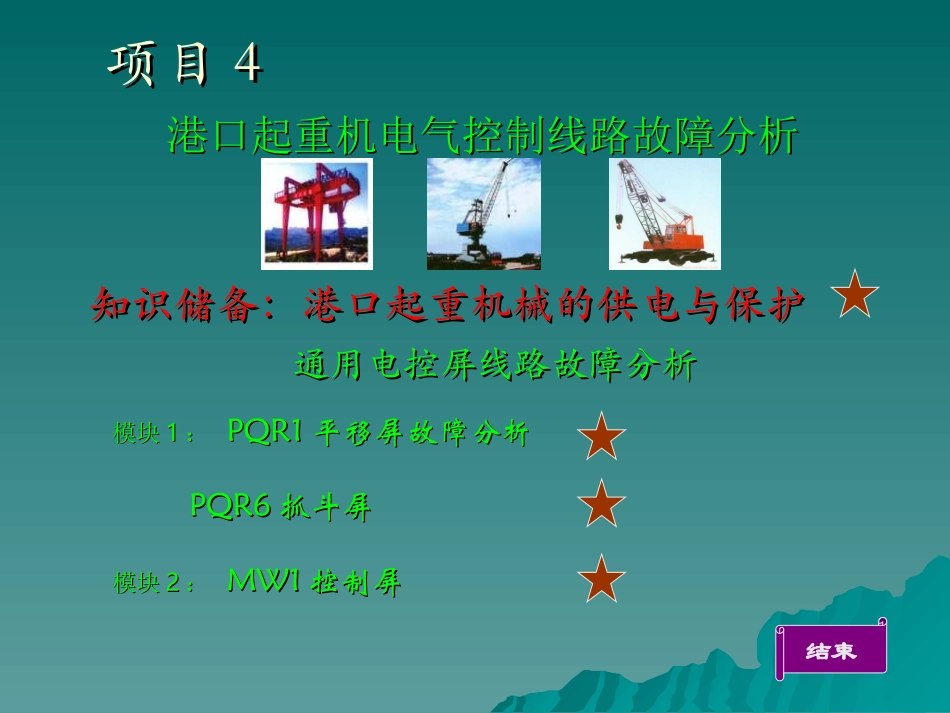 项目 4

港口起重机电气控制线路故障分析

知识储备：港口起重机械的供电与保护

通用电控屏线路故障分析

模块 1： PQR1 平移屏故障分析

PQR6 抓斗屏

模块 2： MW1 控制屏

结束